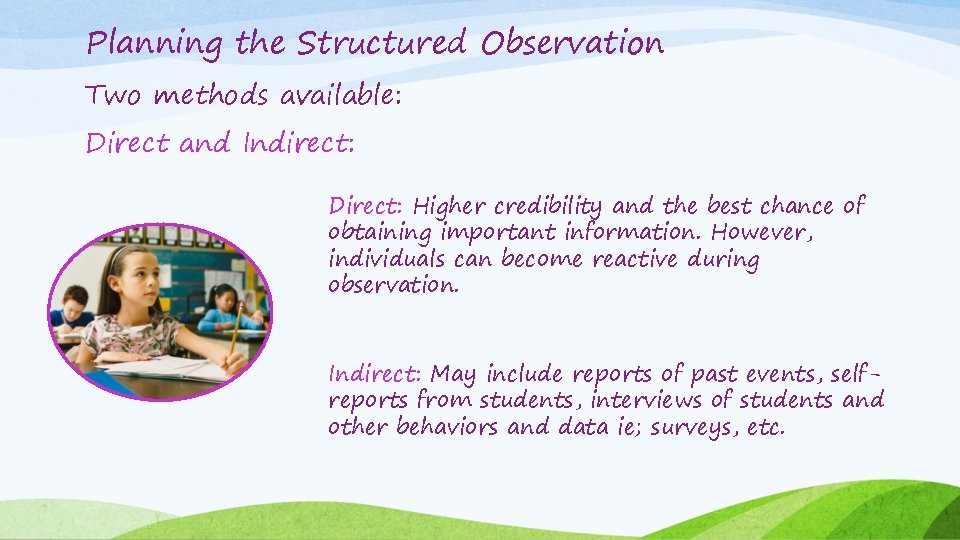 Planning the Structured Observation

Two methods available:

Direct and Indirect:

Direct: Higher credibility and the best chance of obtaining important information. However, individuals can become reactive during observation.

Indirect: May include reports of past events, self-reports from students, interviews of students and other behaviors and data ie; surveys, etc.